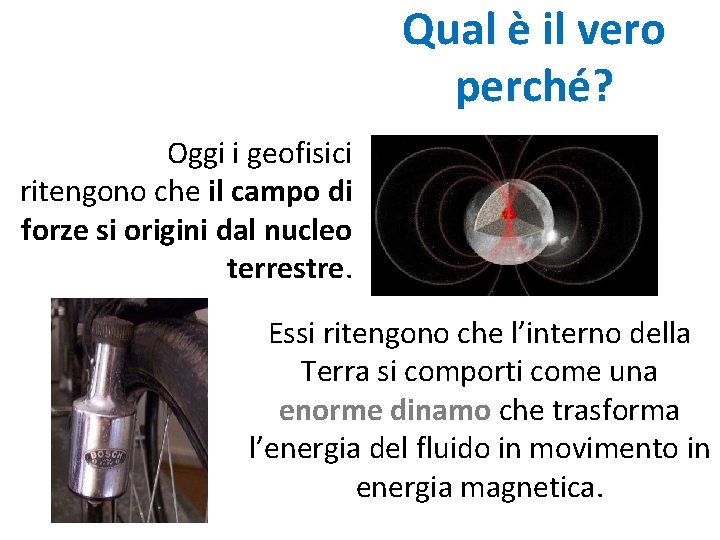 Qual è il vero perché?

Oggi i geofisici ritengono che il campo di forze si origini dal nucleo terrestre.

BOSCH

Essi ritengono che l'interno della Terra si comporti come una enorme dinamo che trasforma l'energia del fluido in movimento in energia magnetica.